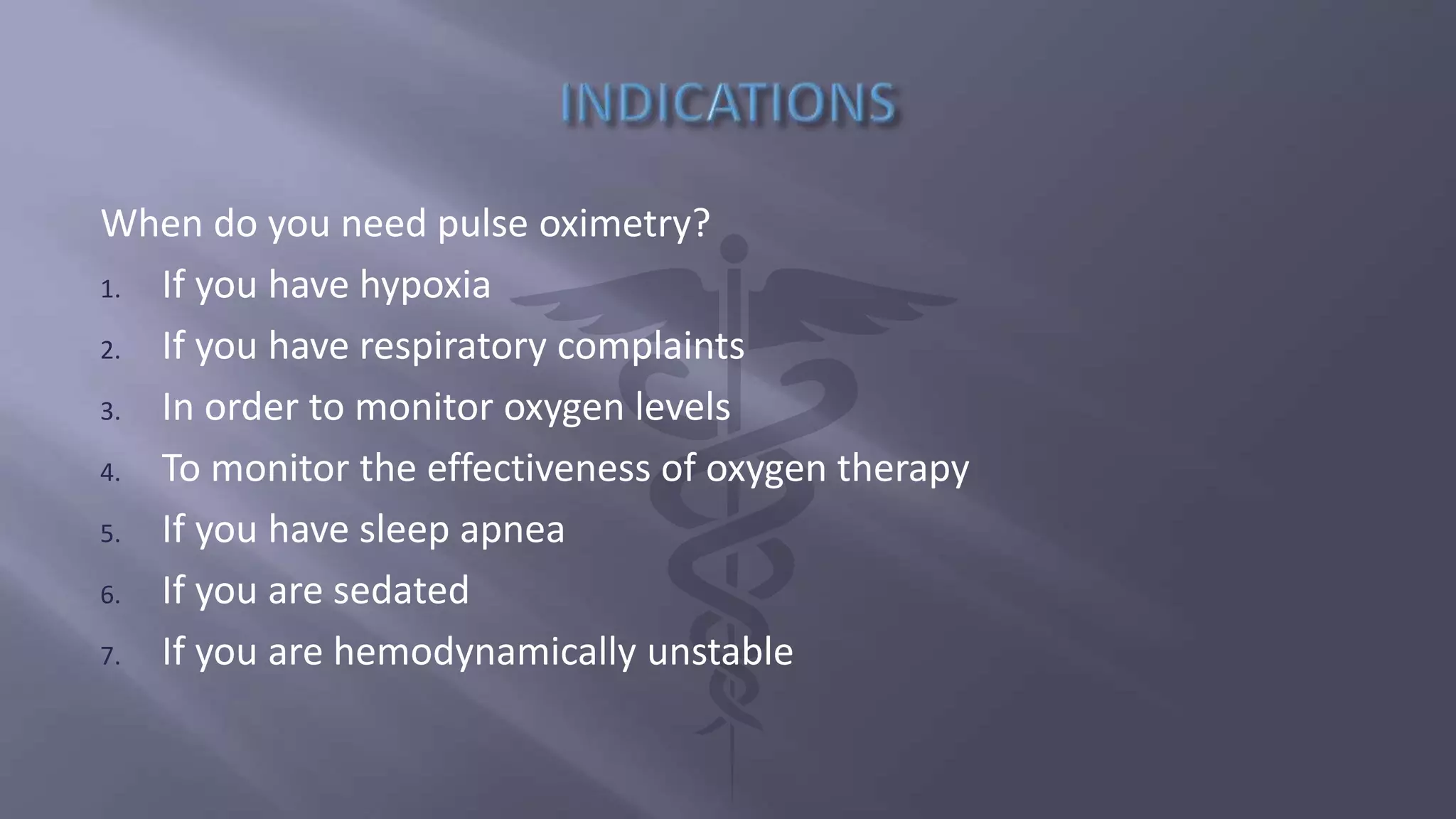 INDICATIONS

When do you need pulse oximetry?

1. If you have hypoxia
2. If you have respiratory complaints
3. In order to monitor oxygen levels
4. To monitor the effectiveness of oxygen therapy
5. If you have sleep apnea
6. If you are sedated
7. If you are hemodynamically unstable